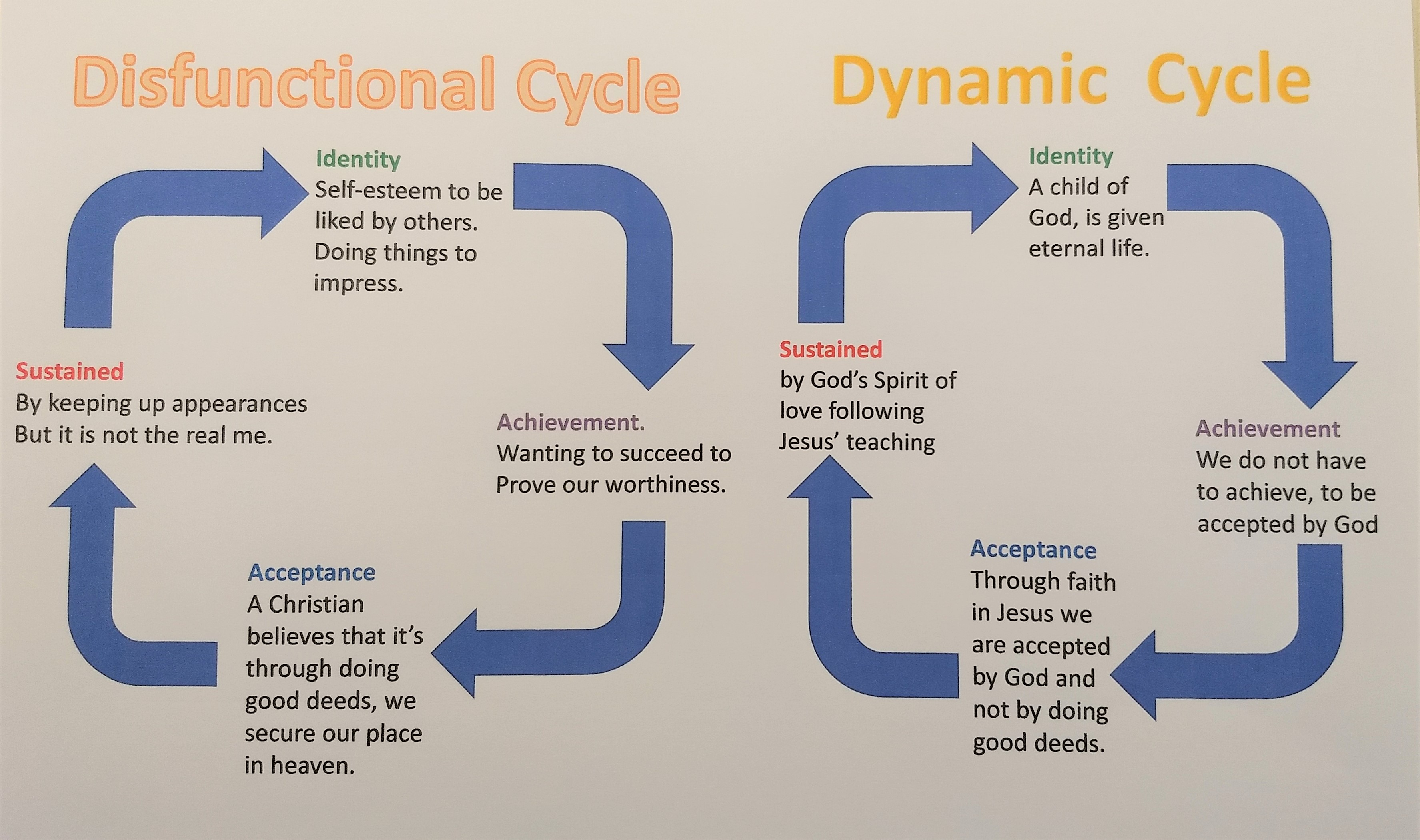 Disfunctional Cycle

Identity
Self-esteem to be liked by others. Doing things to impress.

Achievement.
Wanting to succeed to Prove our worthiness.

Acceptance
A Christian believes that it's through doing good deeds, we secure our place in heaven.

Sustained
By keeping up appearances
But it is not the real me.

Dynamic Cycle

Identity
A child of God, is given eternal life.

Achievement
We do not have to achieve, to be accepted by God

Acceptance
Through faith in Jesus we are accepted by God and not by doing good deeds.

Sustained
by God's Spirit of love following Jesus' teaching